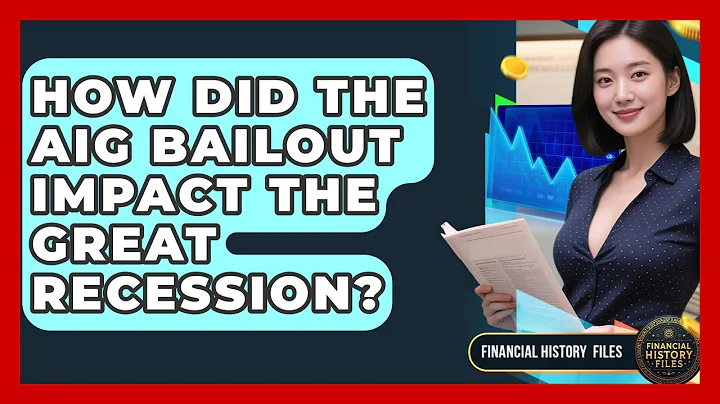 HOW DID THE AIG BAILOUT IMPACT THE GREAT RECESSION?

FINANCIAL HISTORY FILES

FINANCIAL HISTORY FILES